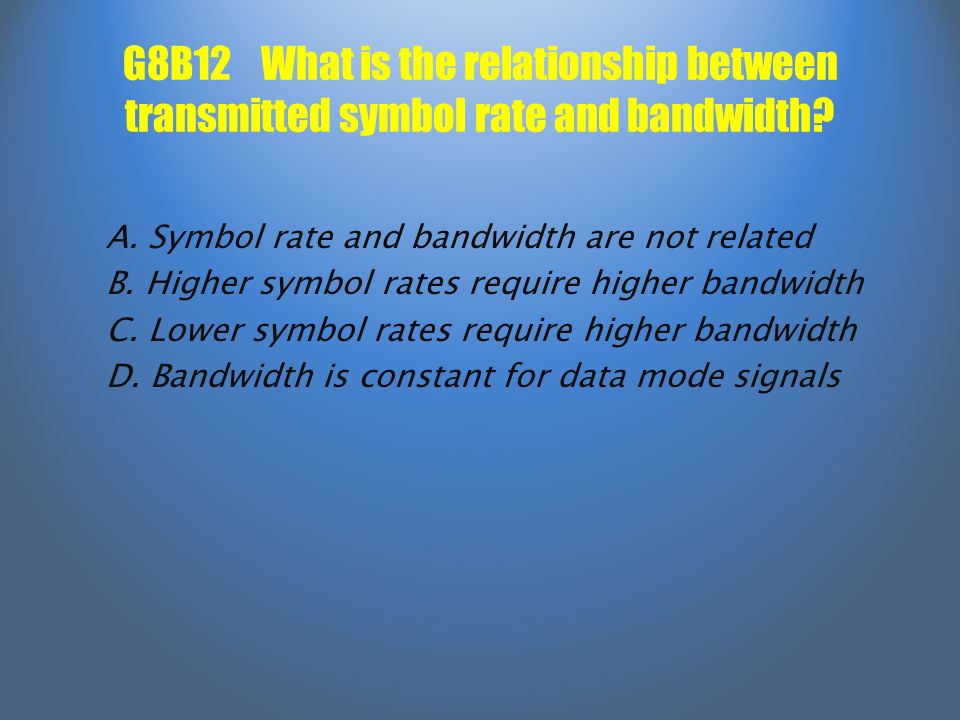 G8B12 What is the relationship between transmitted symbol rate and bandwidth?

A. Symbol rate and bandwidth are not related
B. Higher symbol rates require higher bandwidth
C. Lower symbol rates require higher bandwidth
D. Bandwidth is constant for data mode signals